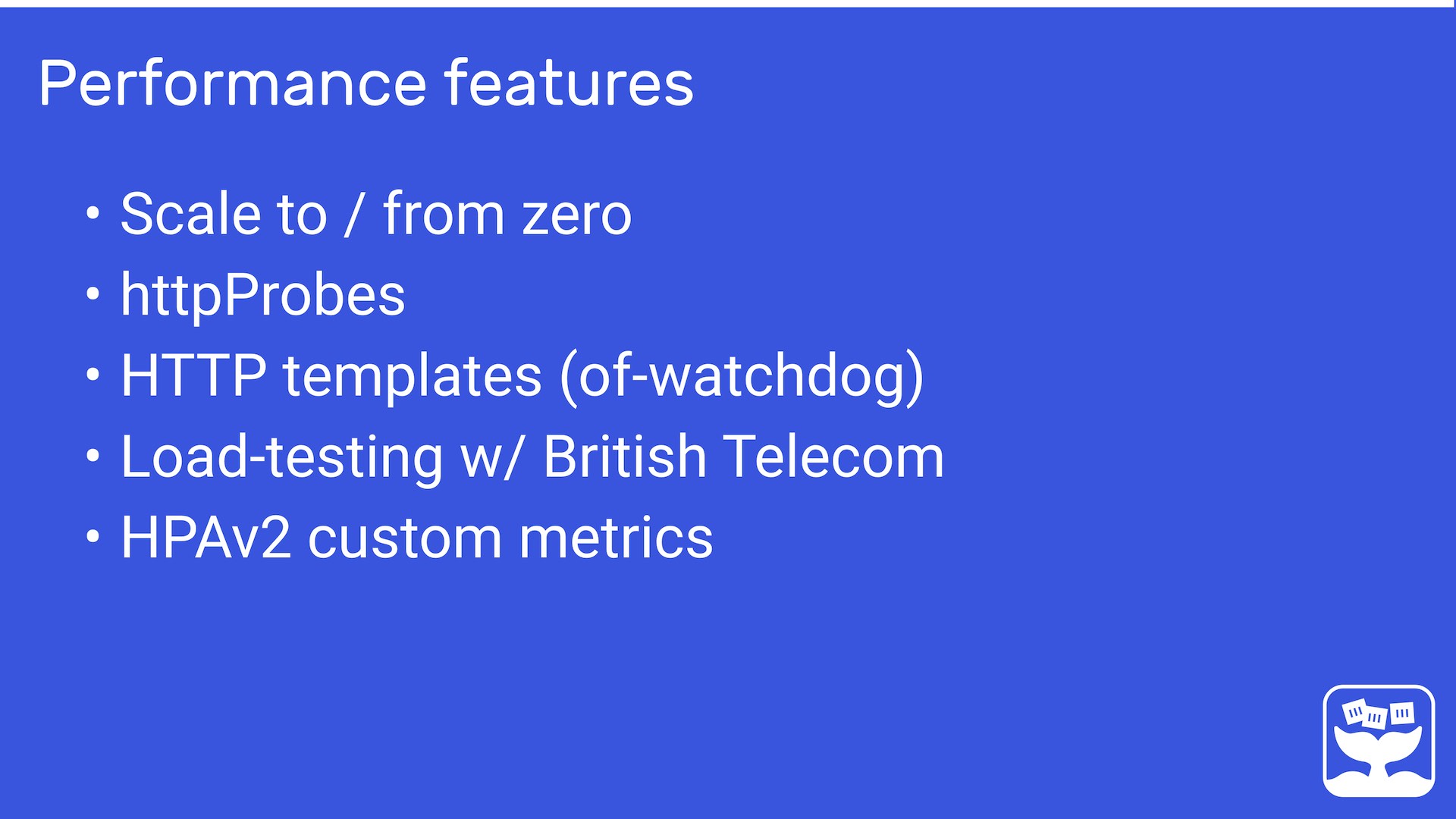 Performance features

• Scale to / from zero
• httpProbes
• HTTP templates (of-watchdog)
• Load-testing w/ British Telecom
• HPAv2 custom metrics